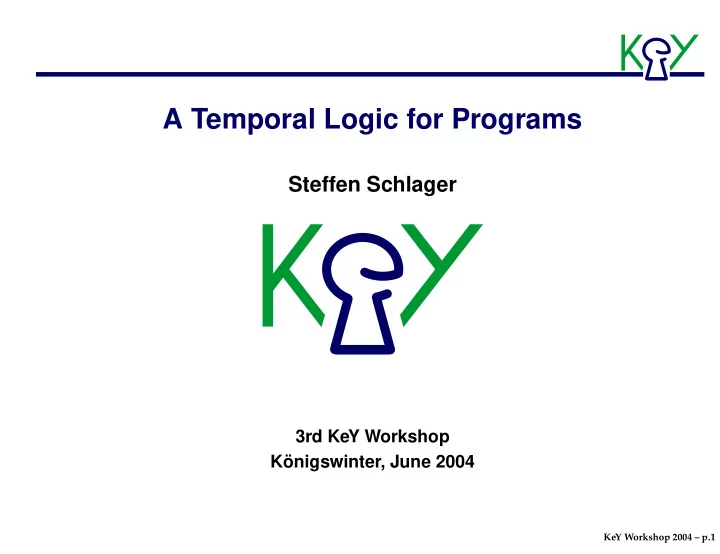 KeY

A Temporal Logic for Programs

Steffen Schlager

KeY

3rd KeY Workshop
Königswinter, June 2004

KeY Workshop 2004 – p.1